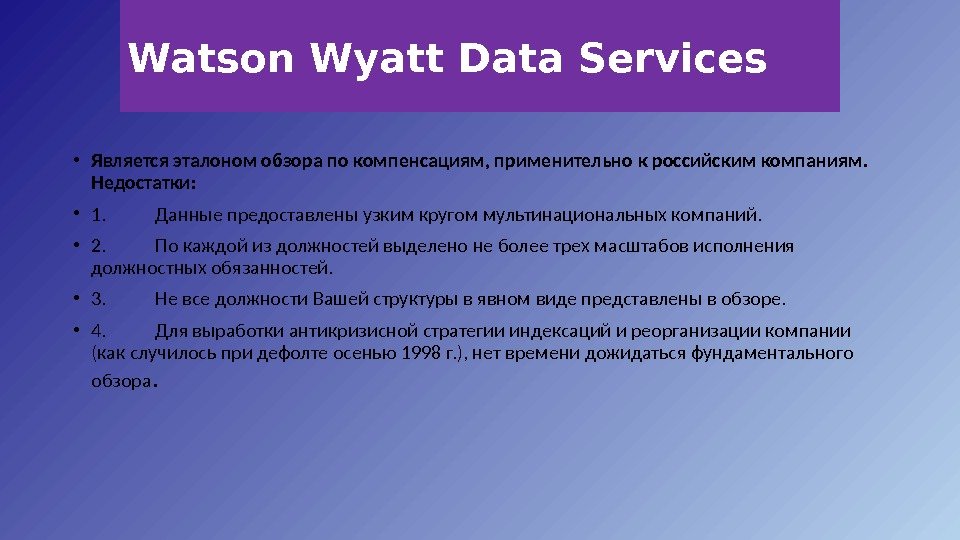 Watson Wyatt Data Services

• Является эталоном обзора по компенсациям, применительно к российским компаниям. Недостатки:

• 1. Данные предоставлены узким кругом мультинациональных компаний.

• 2. По каждой из должностей выделено не более трех масштабов исполнения должностных обязанностей.

• 3. Не все должности Вашей структуры в явном виде представлены в обзоре.

• 4. Для выработки антикризисной стратегии индексаций и реорганизации компании (как случилось при дефолте осенью 1998 г.), нет времени дожидаться фундаментального обзора.